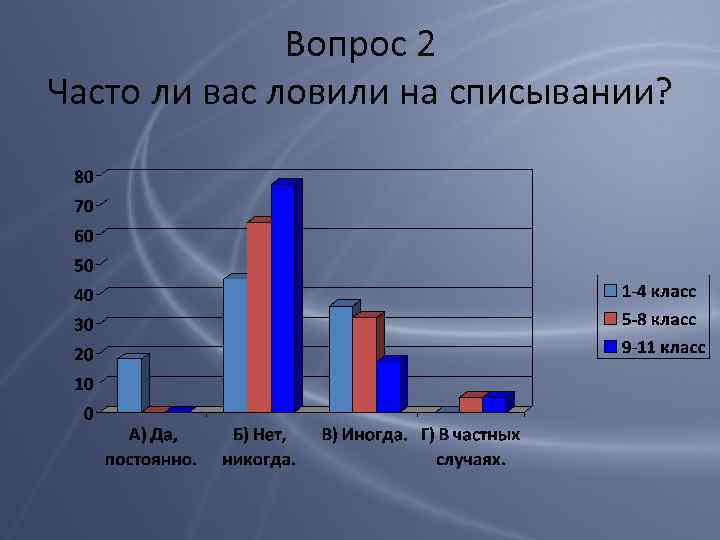 Вопрос 2
Часто ли вас ловили на списывании?

80
70
60
50
40
30
20
10
0

А) Да, постоянно.
Б) Нет, никогда.
В) Иногда.
Г) В частных случаях.

1-4 класс
5-8 класс
9-11 класс